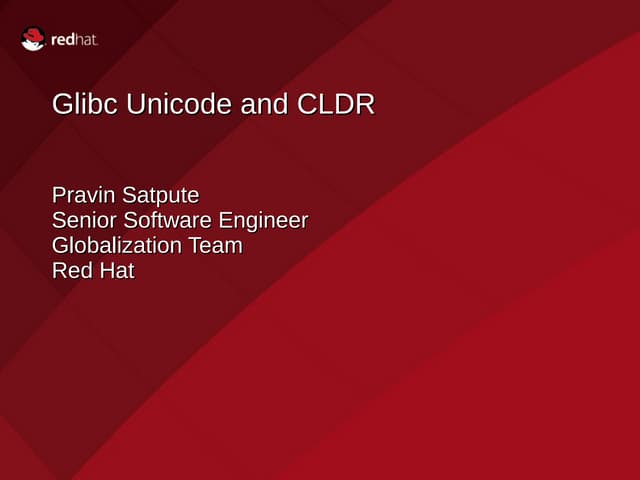 redhat.

Glibc Unicode and CLDR

Pravin Satpute
Senior Software Engineer
Globalization Team
Red Hat